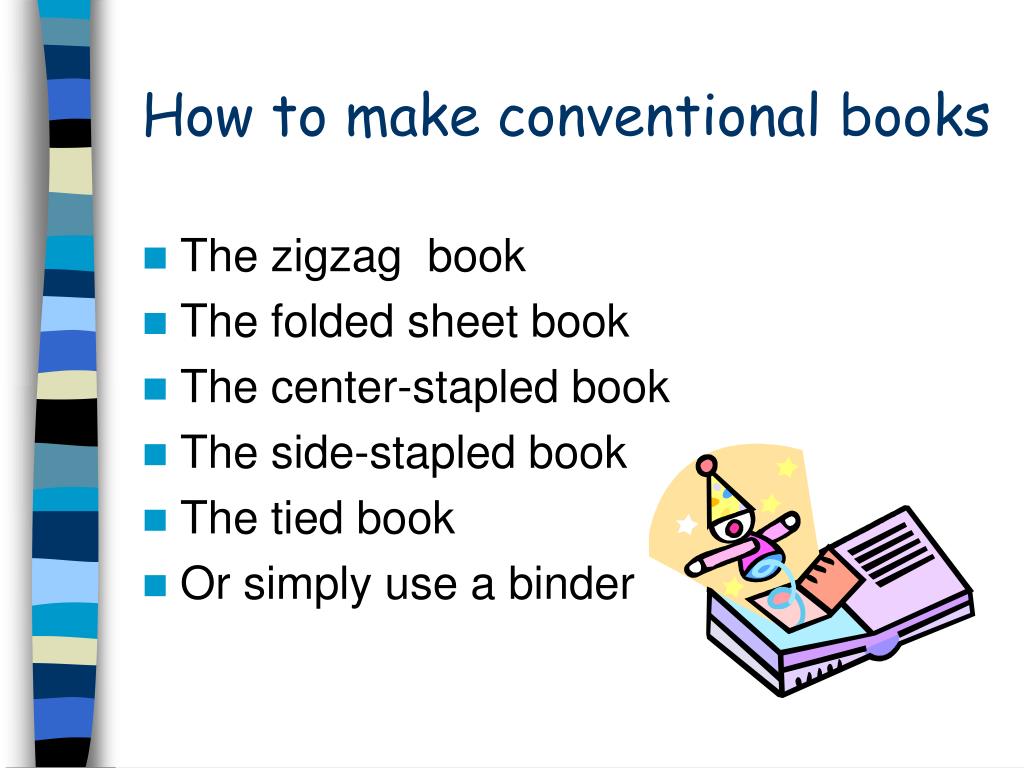 How to make conventional books

- The zigzag book
- The folded sheet book
- The center-stapled book
- The side-stapled book
- The tied book
- Or simply use a binder